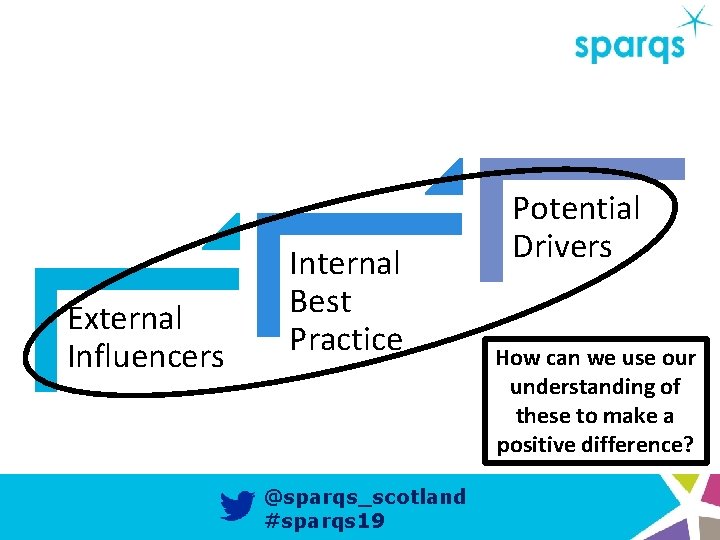 sparqs

External Influencers

Internal Best Practice

Potential Drivers

How can we use our understanding of these to make a positive difference?

@sparqs_scotland
#sparqs19